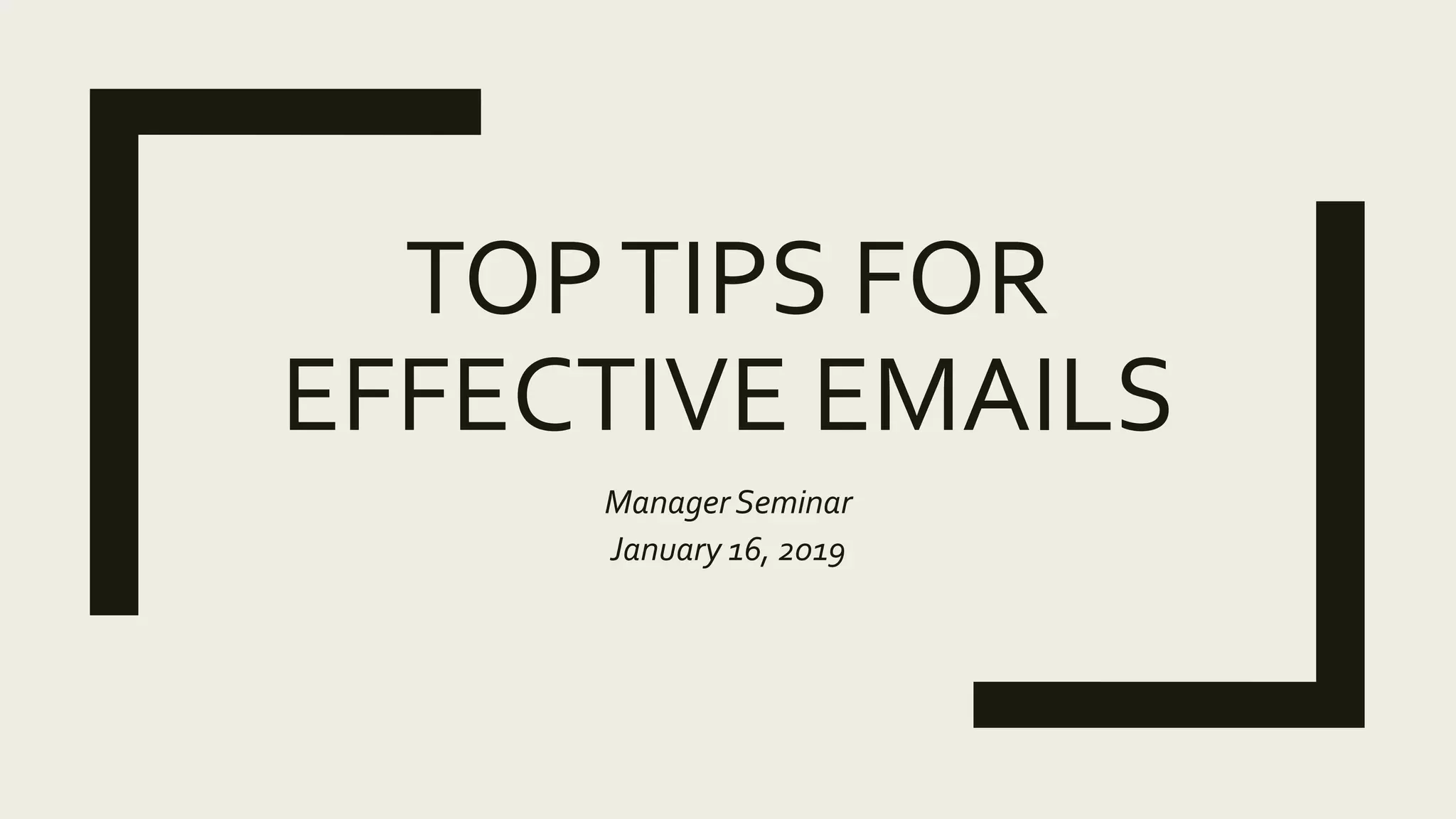 TOP TIPS FOR EFFECTIVE EMAILS

Manager Seminar
January 16, 2019